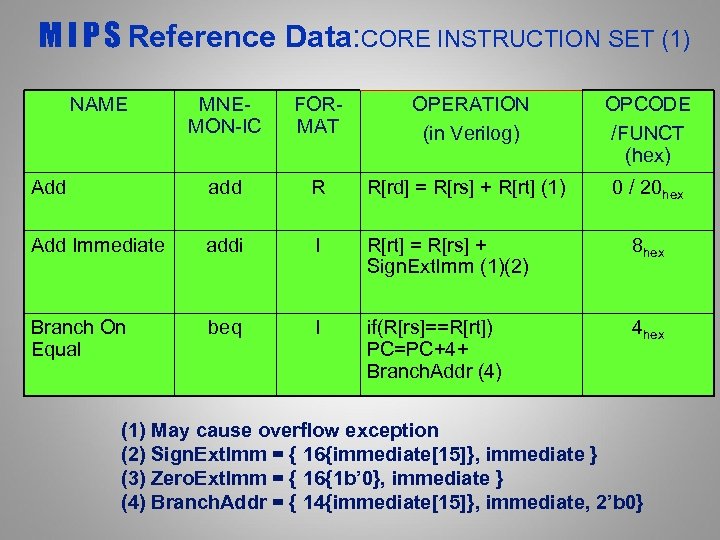 MIPS Reference Data:CORE INSTRUCTION SET (1)

| NAME | MNE-MON-IC | FOR-MAT | OPERATION (in Verilog) | OPCODE /FUNCT (hex) |
|---|---|---|---|---|
| Add | add | R | R[rd] = R[rs] + R[rt] (1) | 0 / $20_{hex}$ |
| Add Immediate | addi | I | R[rt] = R[rs] + SignExtImm (1)(2) | $8_{hex}$ |
| Branch On Equal | beq | I | if(R[rs]==R[rt]) PC=PC+4+ BranchAddr (4) | $4_{hex}$ |

(1) May cause overflow exception
(2) SignExtImm = { 16{immediate[15]}, immediate }
(3) ZeroExtImm = { 16{1b'0}, immediate }
(4) BranchAddr = { 14{immediate[15]}, immediate, 2'b0}